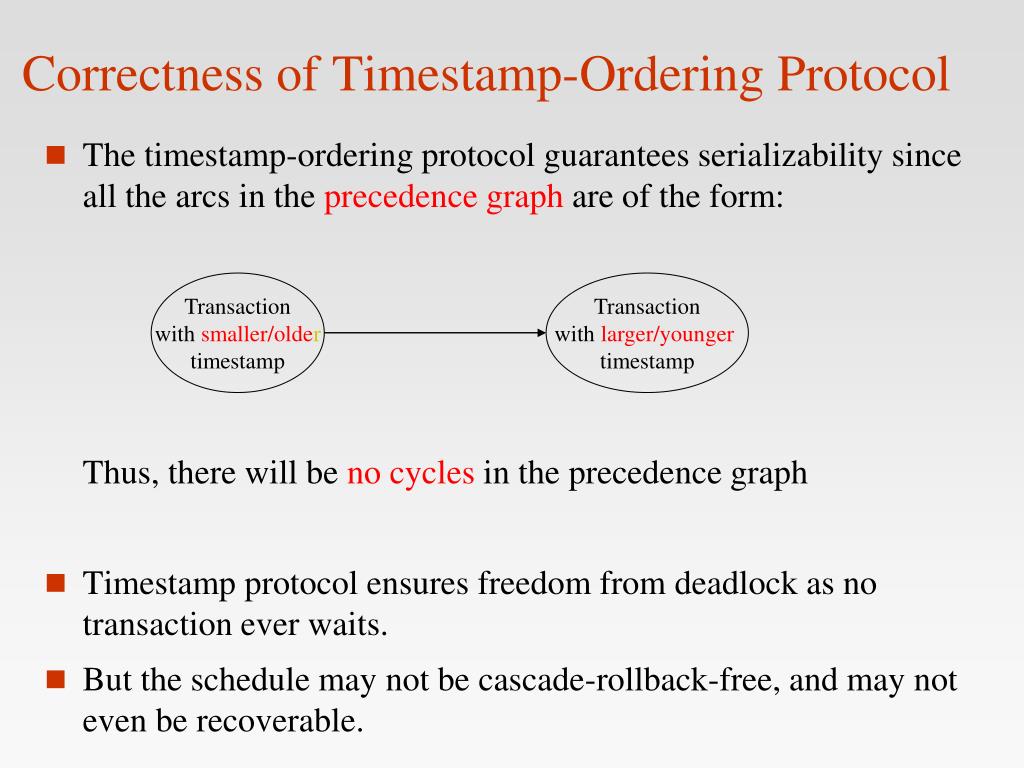 Correctness of Timestamp-Ordering Protocol

The timestamp-ordering protocol guarantees serializability since all the arcs in the precedence graph are of the form:

Transaction with smaller/older timestamp

Transaction with larger/younger timestamp

Thus, there will be no cycles in the precedence graph

Timestamp protocol ensures freedom from deadlock as no transaction ever waits.

But the schedule may not be cascade-rollback-free, and may not even be recoverable.